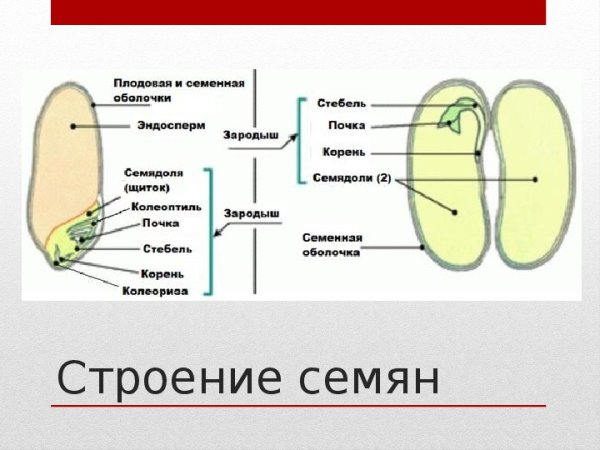 Плодовая и семенная оболочки

Эндосперм

Семядоля (щиток)

Колеоптиль

Почка

Стебель

Корень

Колеориза

Зародыш

Зародыш

Стебель

Почка

Корень

Семядоли (2)

Семенная оболочка

Строение семян